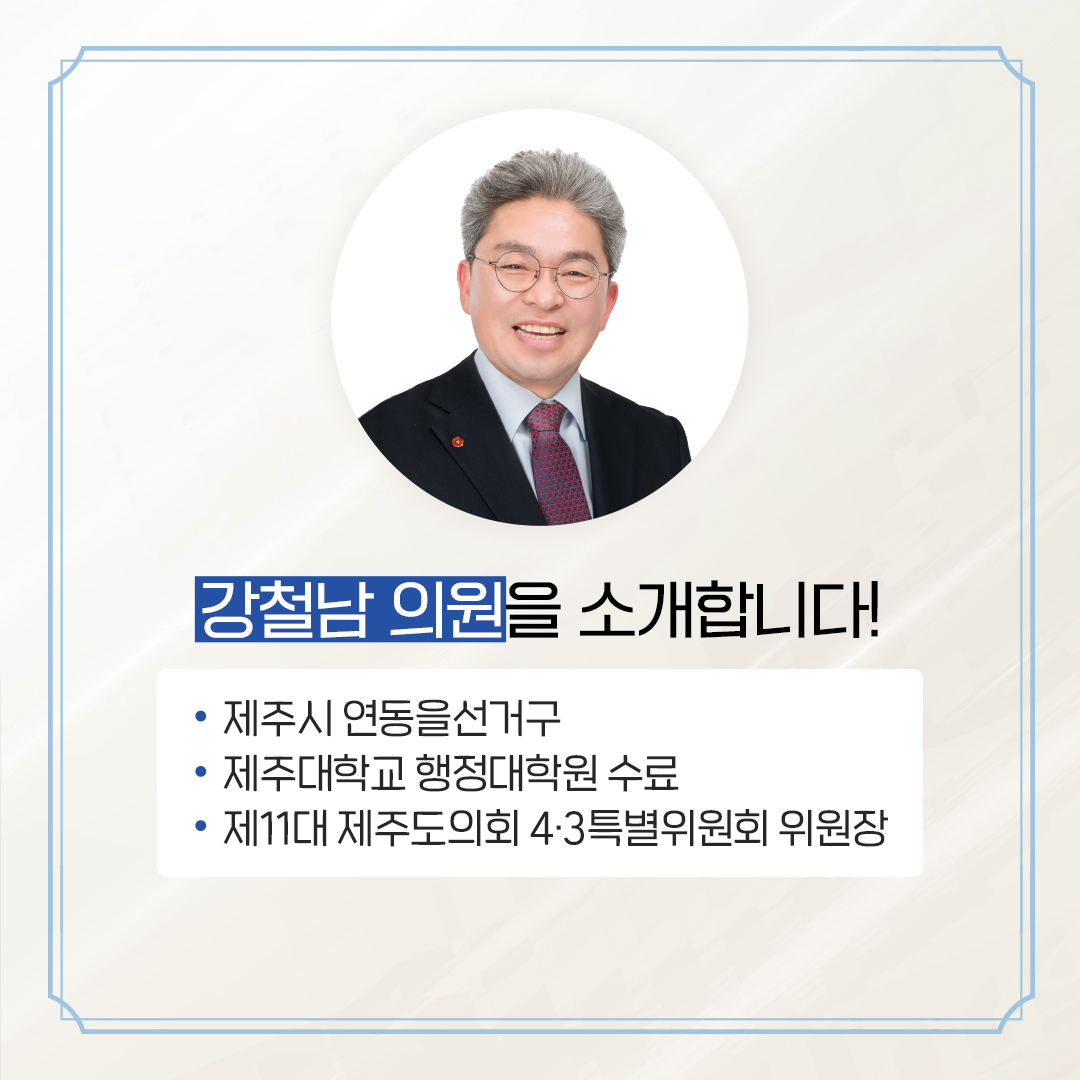 강철남 의원을 소개합니다!

• 제주시 연동을선거구
• 제주대학교 행정대학원 수료
• 제11대 제주도의회 4·3특별위원회 위원장